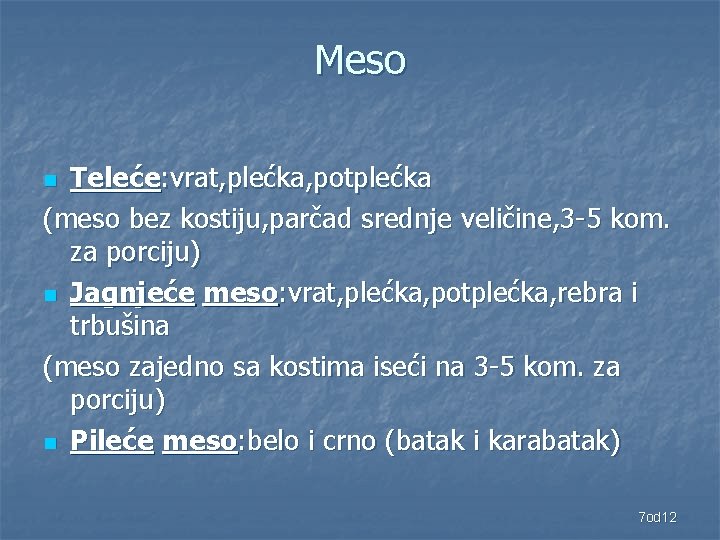 Meso

Teleće:vrat,plećka,potplećka

(meso bez kostiju,parčad srednje veličine,3-5 kom. za porciju)

Jagnjeće meso:vrat,plećka,potplećka,rebra i trbušina

(meso zajedno sa kostima iseći na 3-5 kom. za porciju)

Pileće meso:belo i crno (batak i karabatak)

7od12